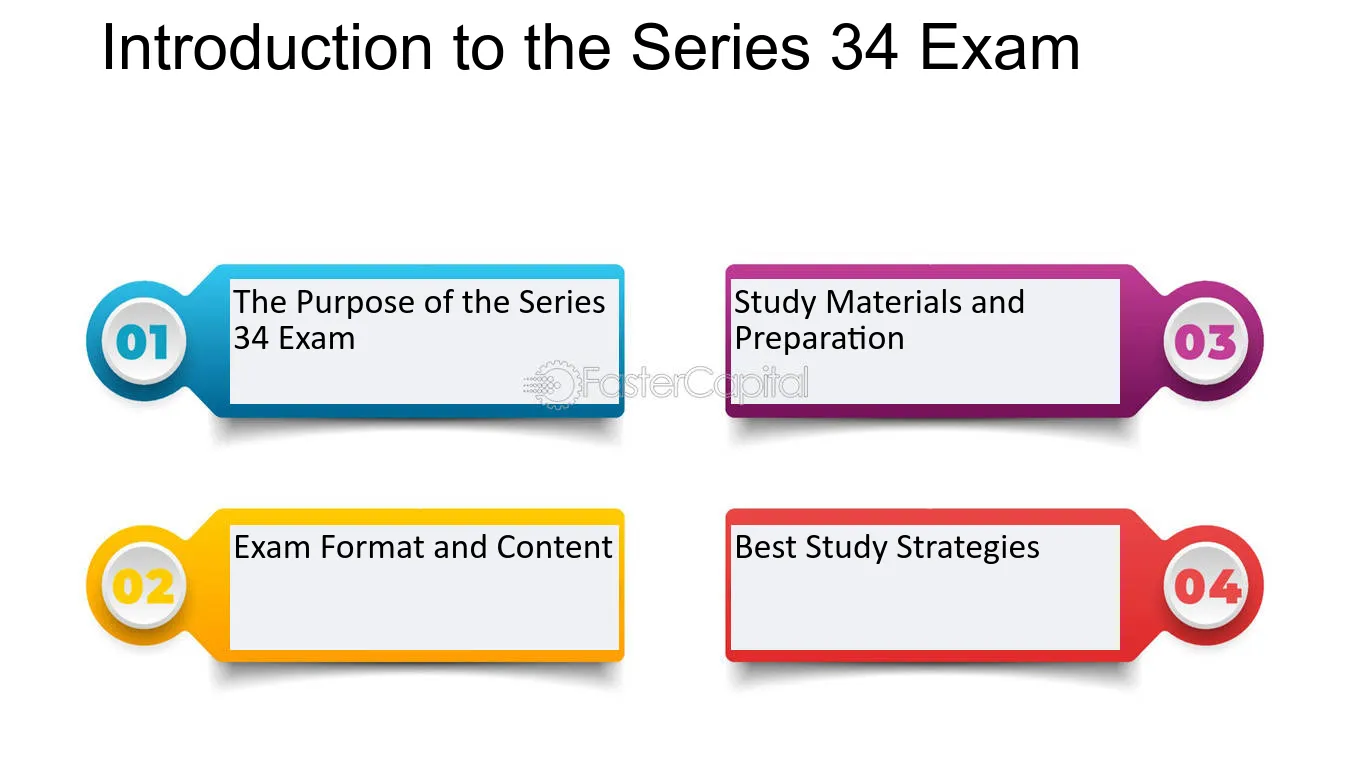 Introduction to the Series 34 Exam

01

The Purpose of the Series 34 Exam

02

Exam Format and Content

Study Materials and Preparation

03

Best Study Strategies

04

FasterCapital